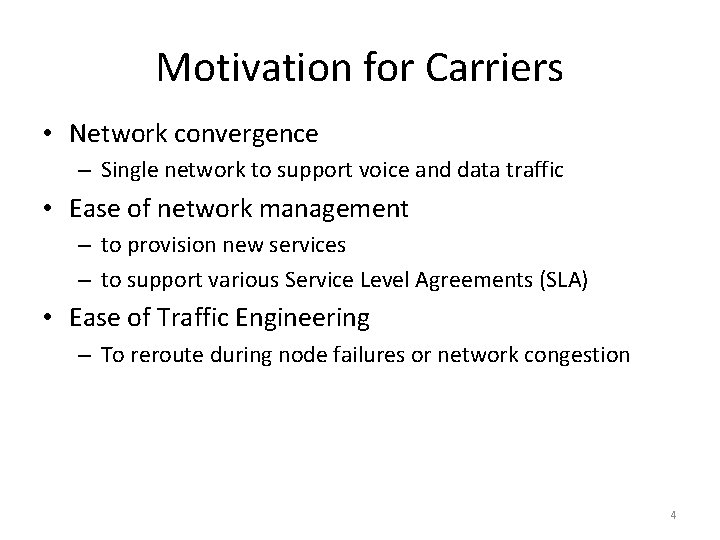 Motivation for Carriers

• Network convergence
 – Single network to support voice and data traffic
• Ease of network management
 – to provision new services
 – to support various Service Level Agreements (SLA)
• Ease of Traffic Engineering
 – To reroute during node failures or network congestion

4